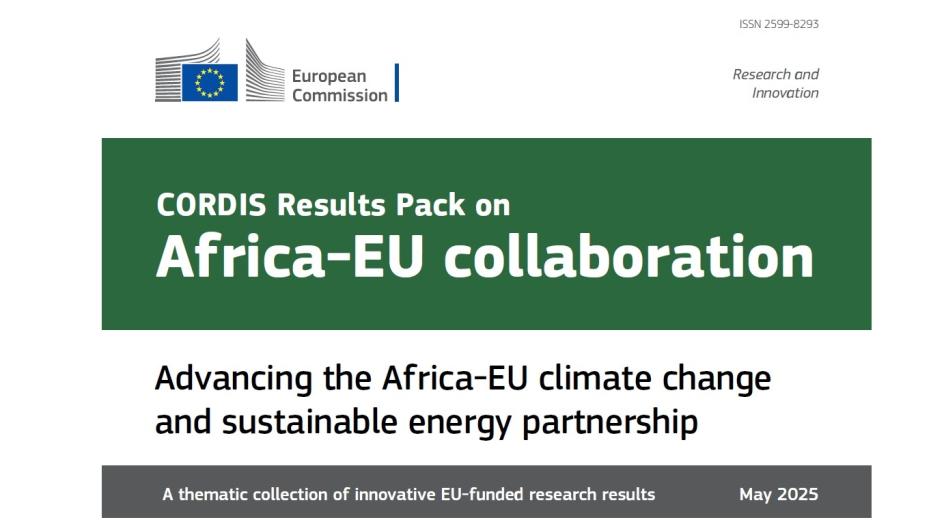 ISSN 2599-8293

European Commission

Research and Innovation

CORDIS Results Pack on
Africa-EU collaboration

Advancing the Africa-EU climate change and sustainable energy partnership

A thematic collection of innovative EU-funded research results

May 2025